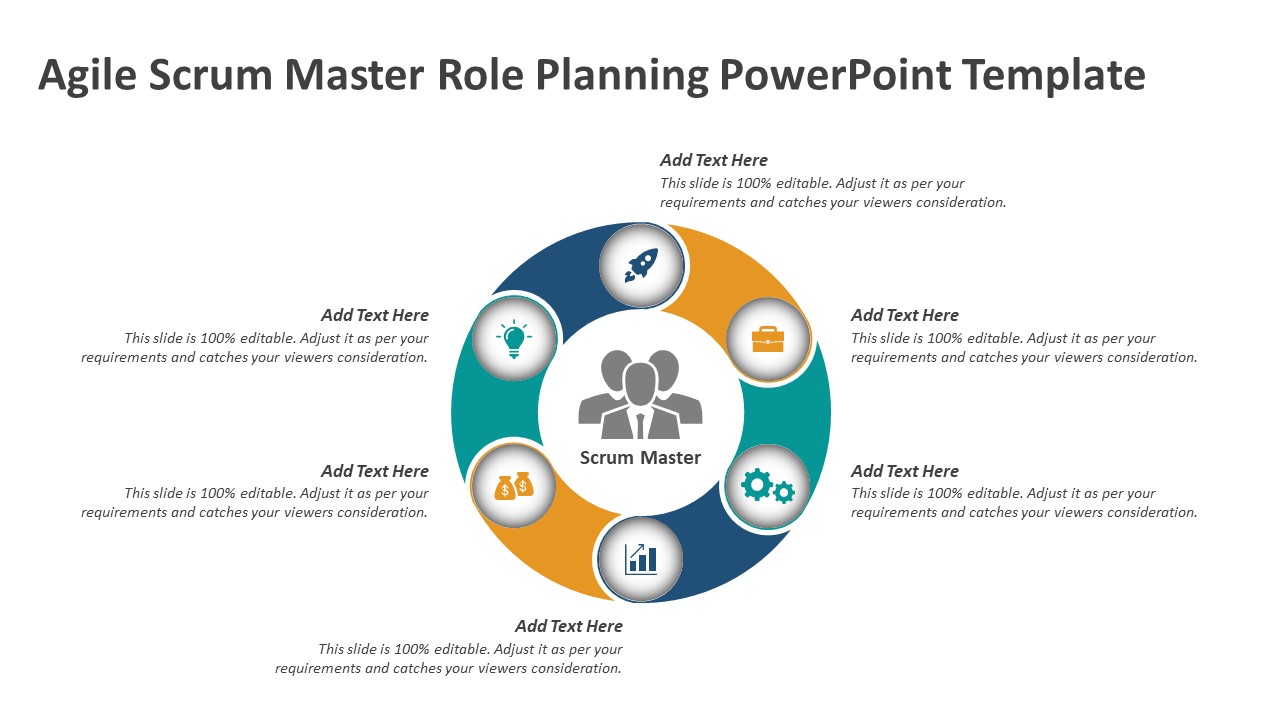 Agile Scrum Master Role Planning PowerPoint Template

Add Text Here
This slide is 100% editable. Adjust it as per your requirements and catches your viewers consideration.

Add Text Here
This slide is 100% editable. Adjust it as per your requirements and catches your viewers consideration.

Add Text Here
This slide is 100% editable. Adjust it as per your requirements and catches your viewers consideration.

Scrum Master

Add Text Here
This slide is 100% editable. Adjust it as per your requirements and catches your viewers consideration.

Add Text Here
This slide is 100% editable. Adjust it as per your requirements and catches your viewers consideration.

Add Text Here
This slide is 100% editable. Adjust it as per your requirements and catches your viewers consideration.